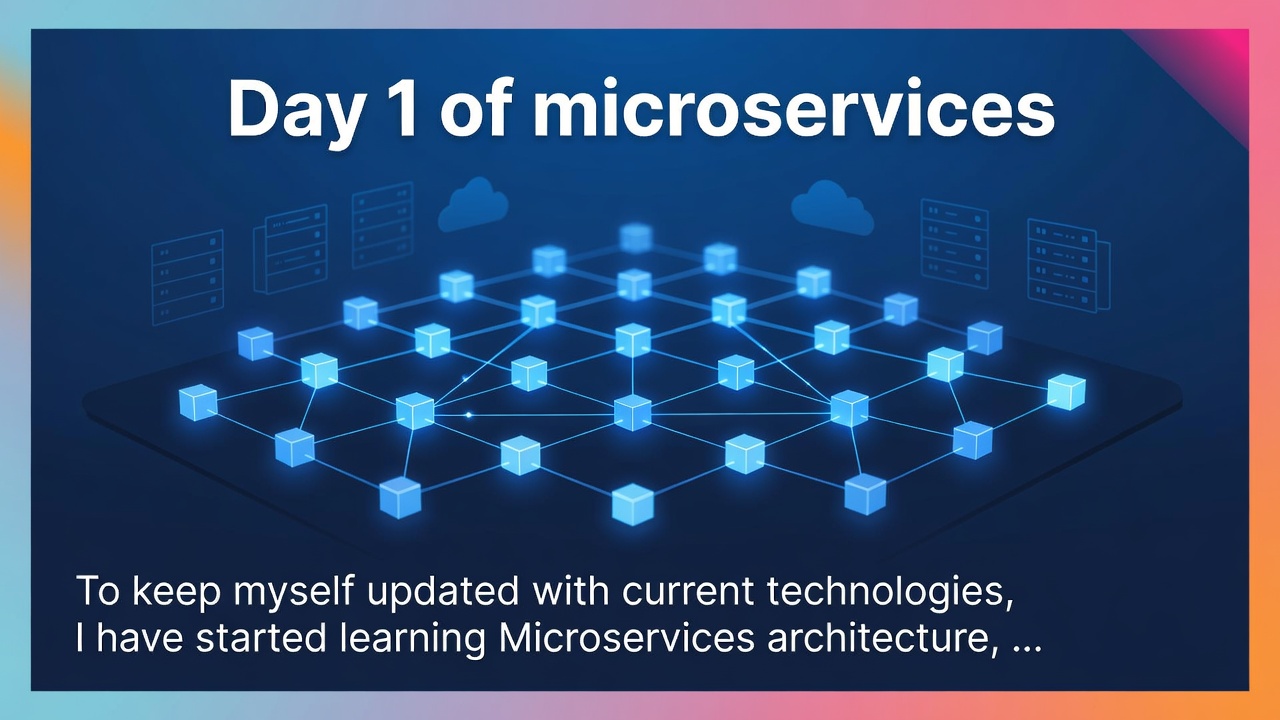 Day 1 of microservices

To keep myself updated with current technologies, I have started learning Microservices architecture, ...